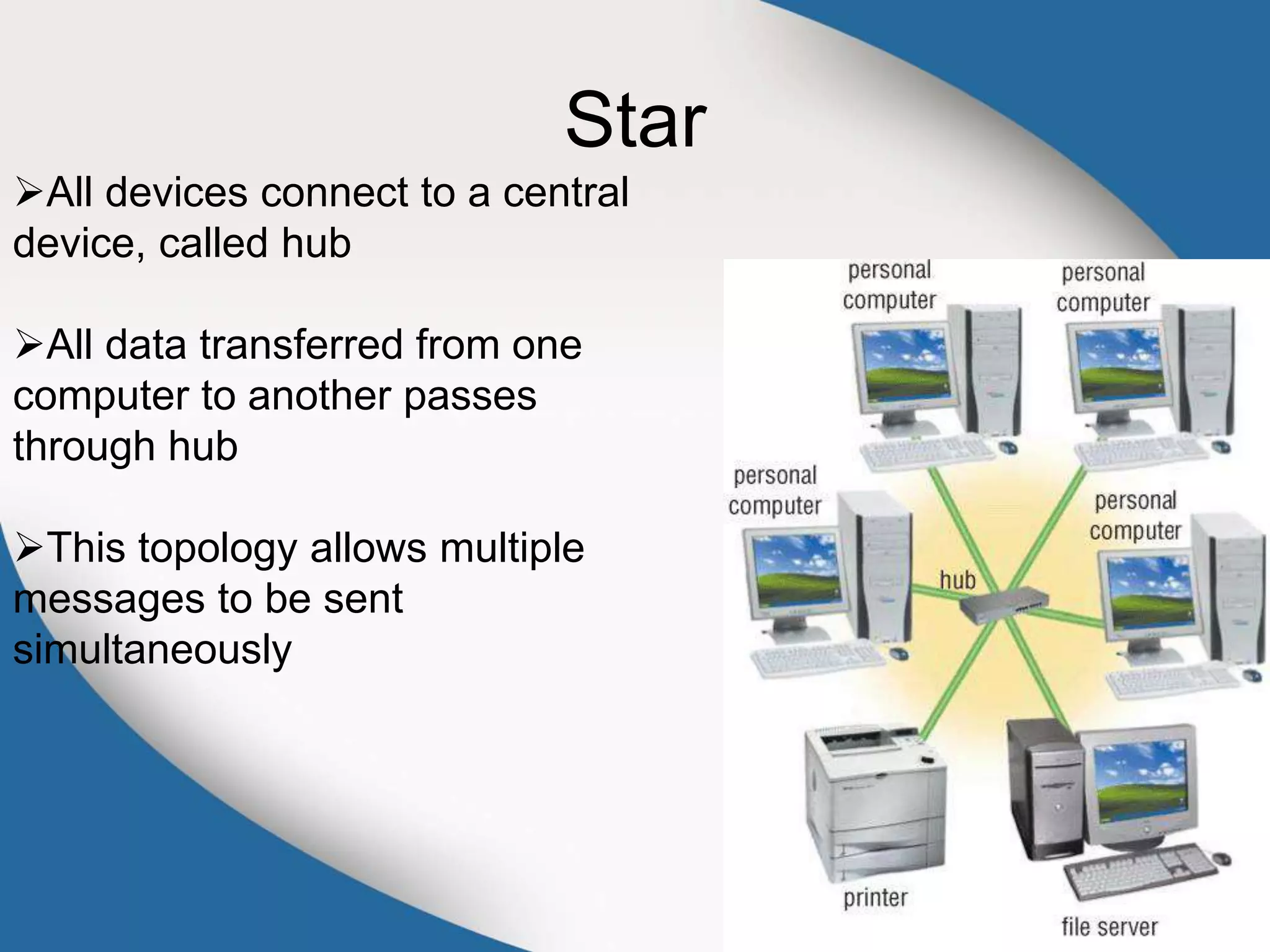 Star

➢All devices connect to a central device, called hub

➢All data transferred from one computer to another passes through hub

➢This topology allows multiple messages to be sent simultaneously

personal computer

personal computer

personal computer

personal computer

hub

printer

file server